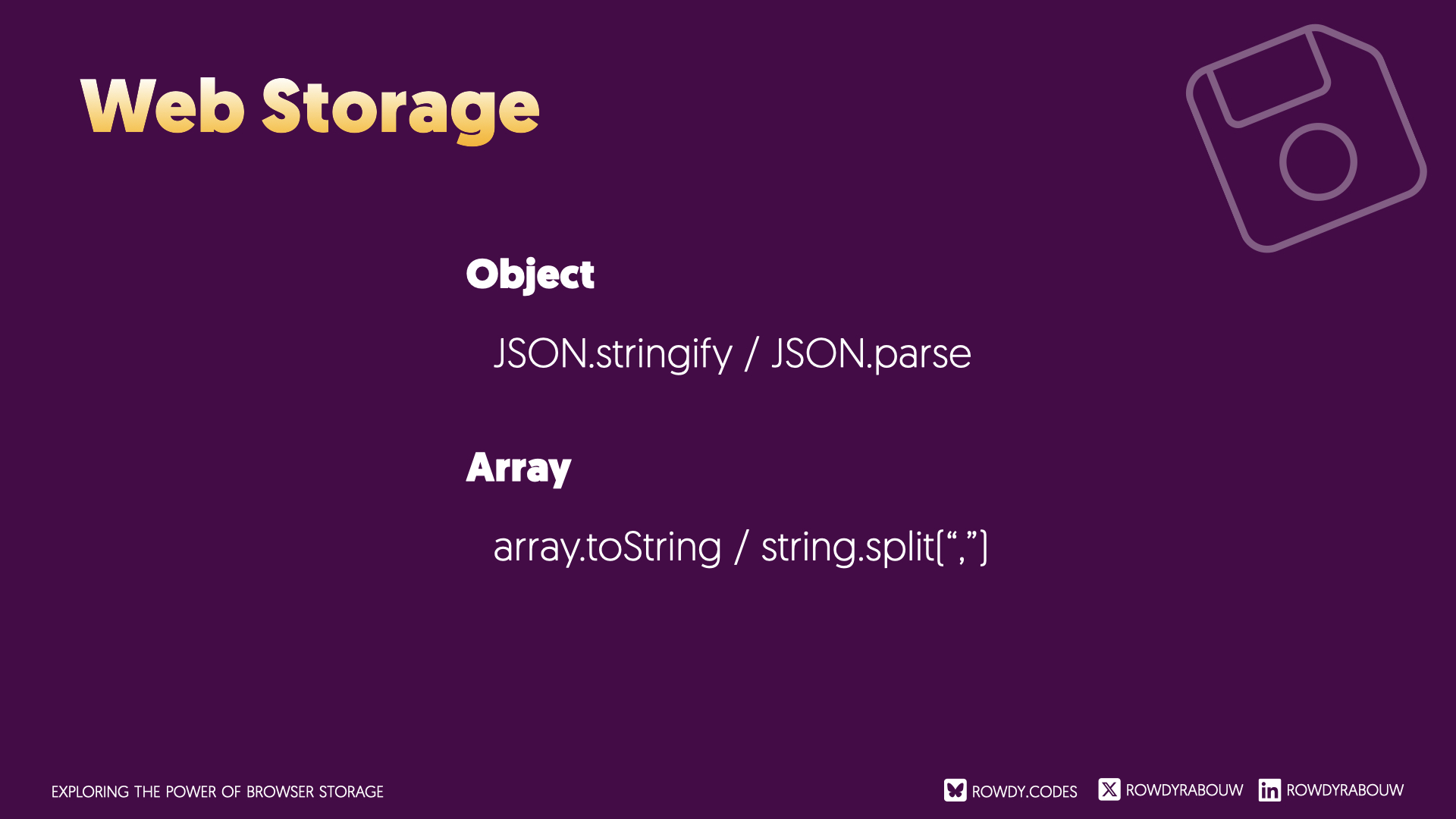 Web Storage

Object

JSON.stringify / JSON.parse

Array

array.toString / string.split(“,”)

EXPLORING THE POWER OF BROWSER STORAGE

ROWDY.CODES ROWDYRABOUW ROWDYRABOUW